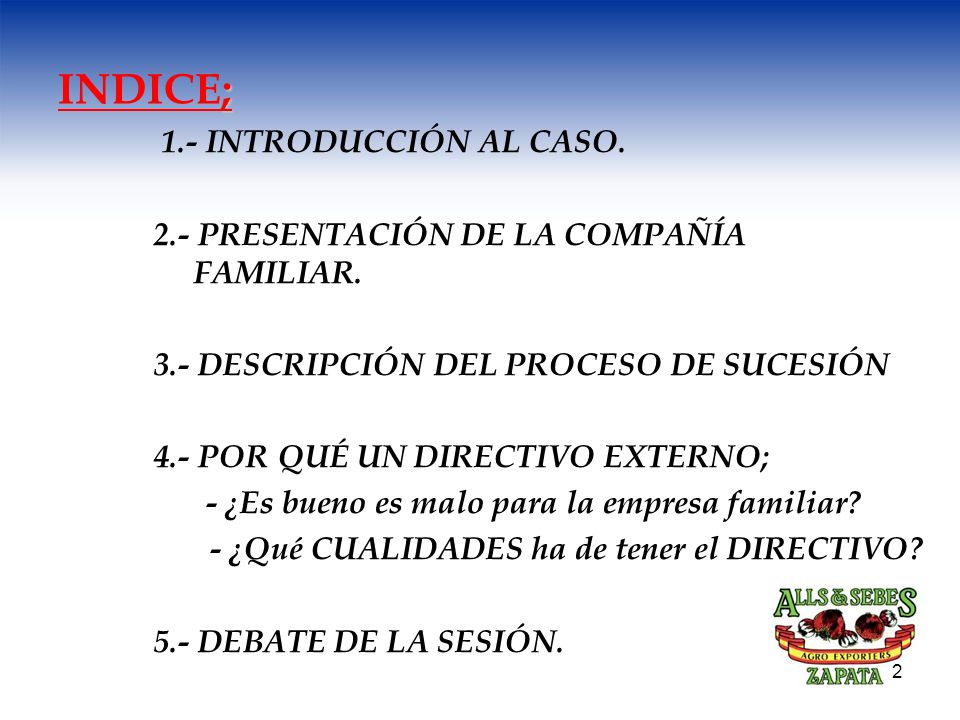 INDICE;

1.- INTRODUCCIÓN AL CASO.

2.- PRESENTACIÓN DE LA COMPAÑÍA FAMILIAR.

3.- DESCRIPCIÓN DEL PROCESO DE SUCESIÓN

4.- POR QUÉ UN DIRECTIVO EXTERNO;
- ¿Es bueno es malo para la empresa familiar?
- ¿Qué CUALIDADES ha de tener el DIRECTIVO?

5.- DEBATE DE LA SESIÓN.

ALLS & SEBES
AGRO EXPORTERS
ZAPATA

2